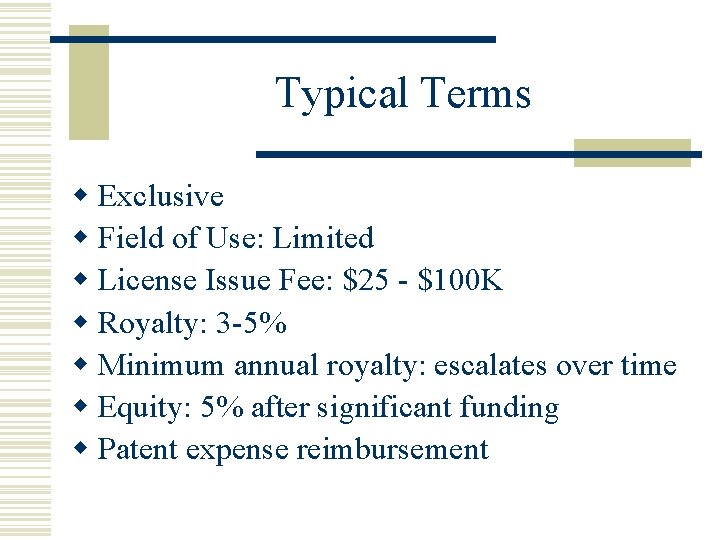 Typical Terms

- Exclusive
- Field of Use: Limited
- License Issue Fee: \$25 - \$100K
- Royalty: 3-5%
- Minimum annual royalty: escalates over time
- Equity: 5% after significant funding
- Patent expense reimbursement